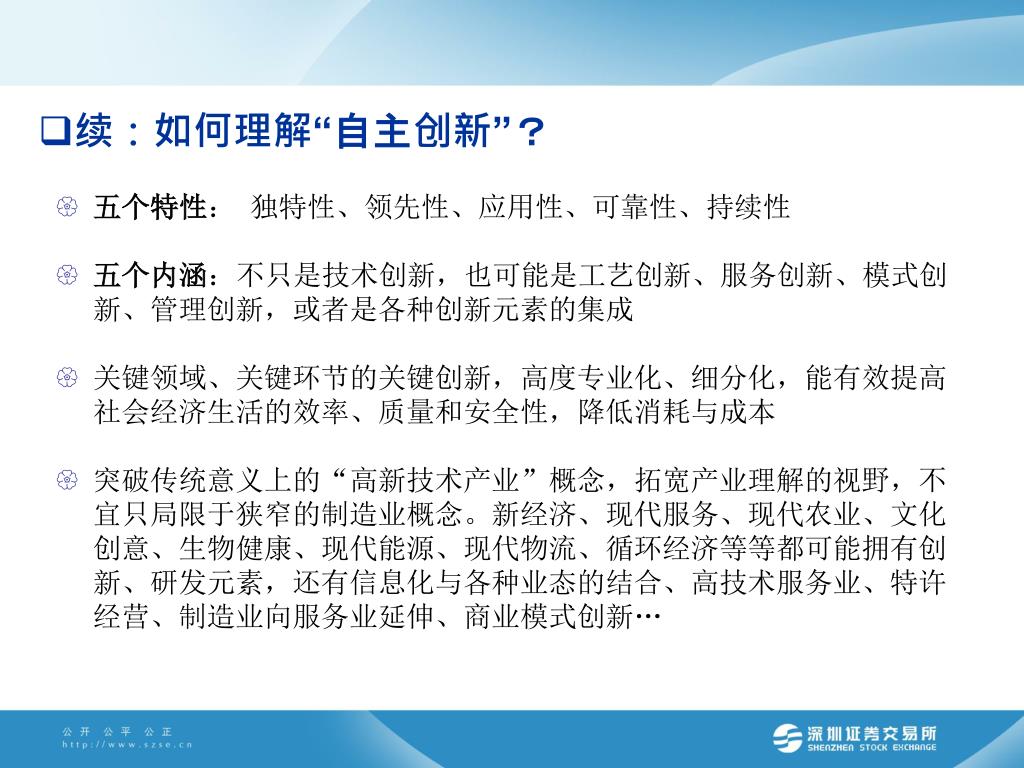 ❑续：如何理解“自主创新”？

五个特性：　独特性、领先性、应用性、可靠性、持续性

五个内涵：不只是技术创新，也可能是工艺创新、服务创新、模式创新、管理创新，或者是各种创新元素的集成

关键领域、关键环节的关键创新，高度专业化、细分化，能有效提高社会经济生活的效率、质量和安全性，降低消耗与成本

突破传统意义上的“高新技术产业”概念，拓宽产业理解的视野，不宜只局限于狭窄的制造业概念。新经济、现代服务、现代农业、文化创意、生物健康、现代能源、现代物流、循环经济等等都可能拥有创新、研发元素，还有信息化与各种业态的结合、高技术服务业、特许经营、制造业向服务业延伸、商业模式创新…

公开 公平 公正
http://www.szse.cn

深圳证券交易所
SHENZHEN STOCK EXCHANGE